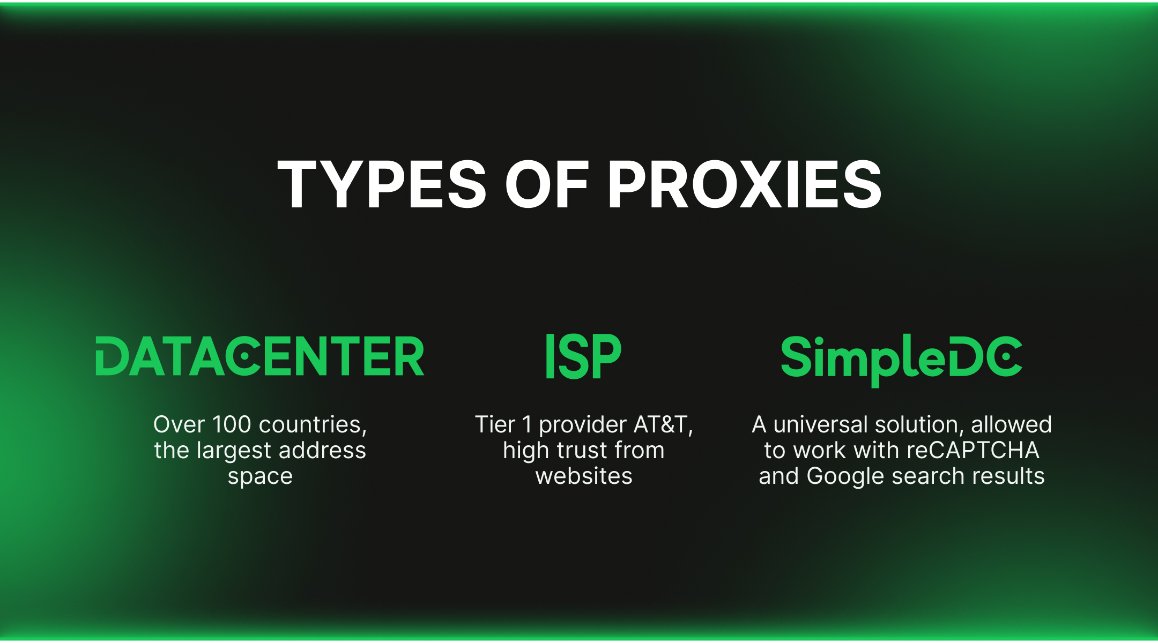 TYPES OF PROXIES

DATACENTER

Over 100 countries, the largest address space

ISP

Tier 1 provider AT&T, high trust from websites

SimpleDC

A universal solution, allowed to work with reCAPTCHA and Google search results